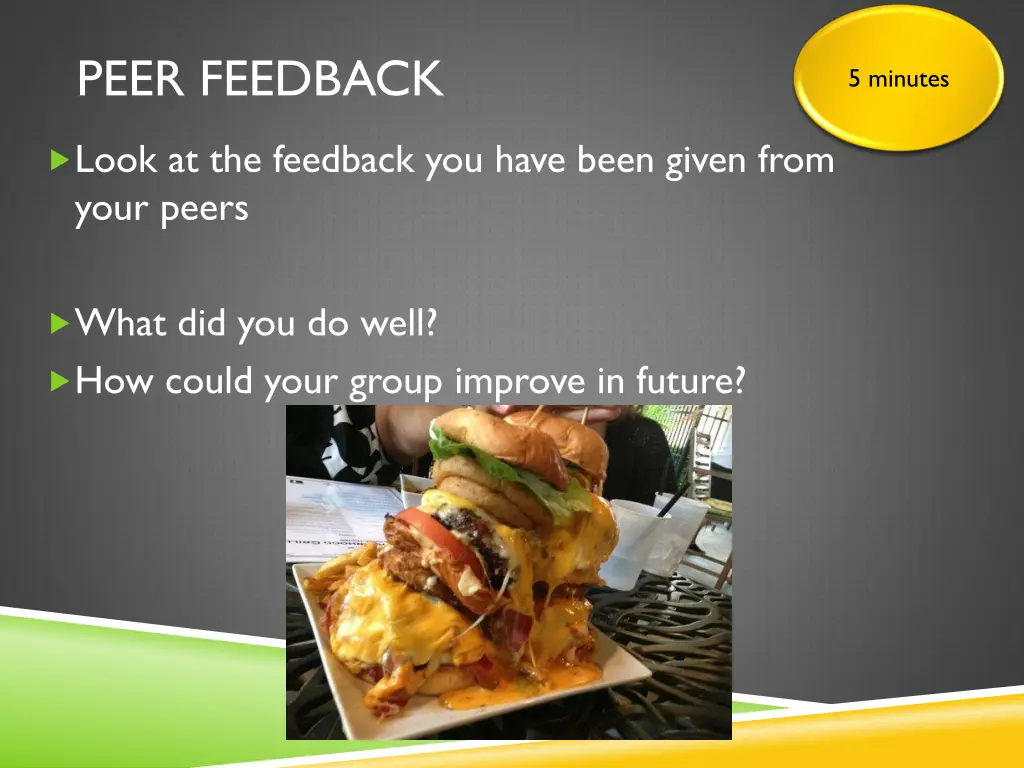 PEER FEEDBACK

5 minutes

Look at the feedback you have been given from your peers

What did you do well?

How could your group improve in future?